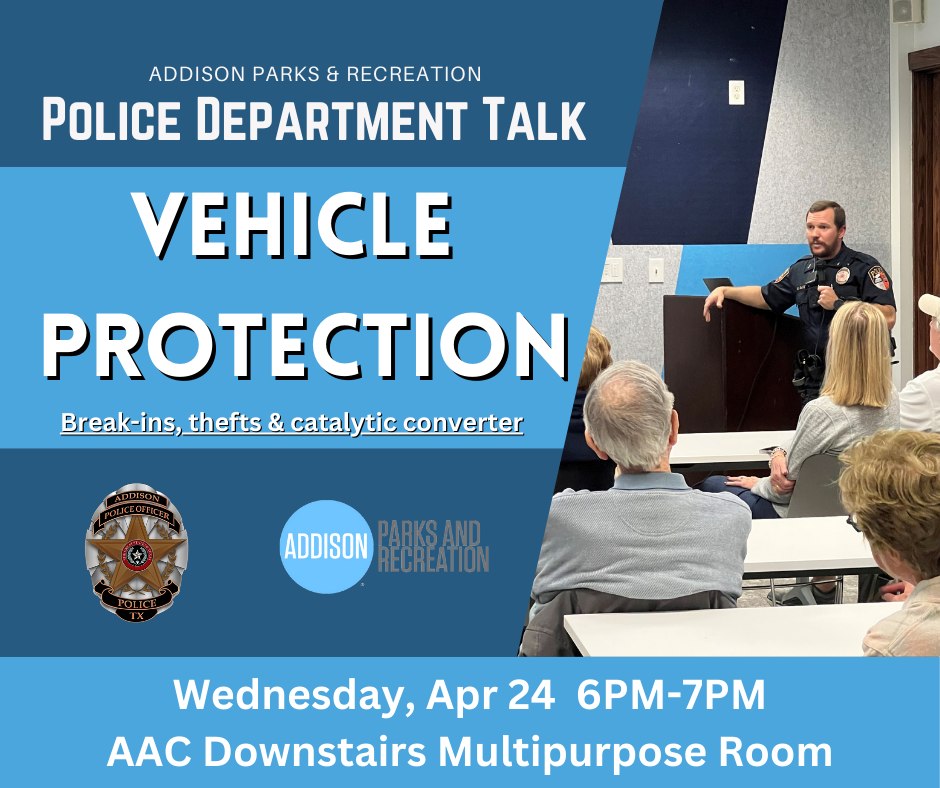 ADDISON PARKS & RECREATION
POLICE DEPARTMENT TALK
VEHICLE PROTECTION
Break-ins, thefts & catalytic converter

ADDISON
POLICE OFFICER
POLICE
TX

ADDISON PARKS AND RECREATION

Wednesday, Apr 24 6PM-7PM
AAC Downstairs Multipurpose Room